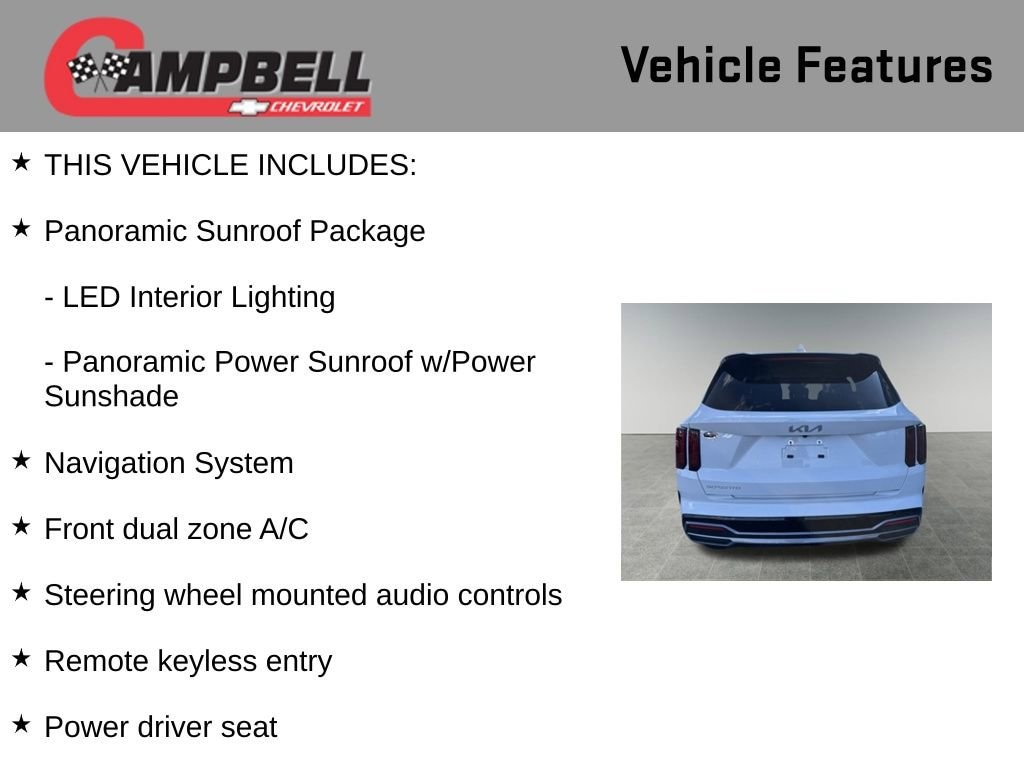 CAMPBELL
CHEVROLET

Vehicle Features

★ THIS VEHICLE INCLUDES:

★ Panoramic Sunroof Package

- LED Interior Lighting

- Panoramic Power Sunroof w/Power Sunshade

★ Navigation System

★ Front dual zone A/C

★ Steering wheel mounted audio controls

★ Remote keyless entry

★ Power driver seat

KIA